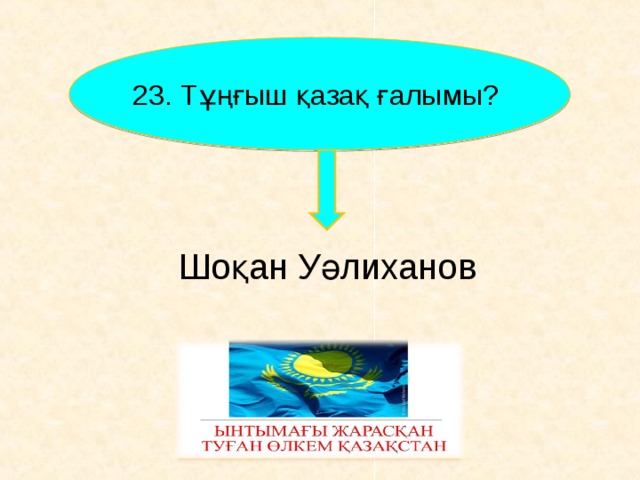 23. Тұңғыш қазақ ғалымы?

Шоқан Уәлиханов

ЫНТЫМАҒЫ ЖАРАСҚАН
ТУҒАН ӨЛКЕМ ҚАЗАҚСТАН